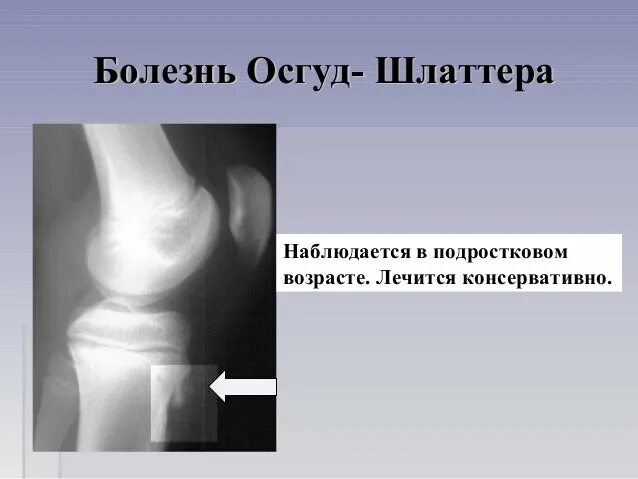 Болезнь Осгуд- Шлаттера

Наблюдается в подростковом возрасте. Лечится консервативно.